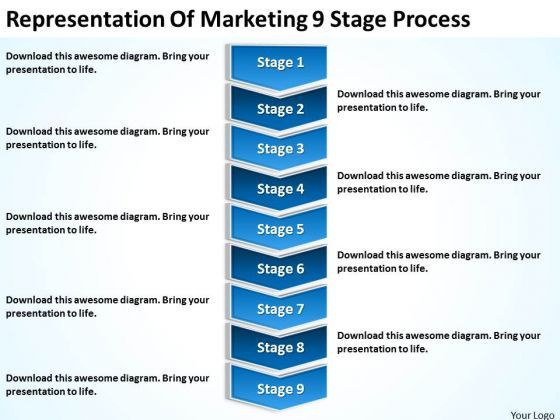 Representation Of Marketing 9 Stage Process

Download this awesome diagram. Bring your presentation to life.

Stage 1

Stage 2

Download this awesome diagram. Bring your presentation to life.

Download this awesome diagram. Bring your presentation to life.

Stage 3

Stage 4

Download this awesome diagram. Bring your presentation to life.

Download this awesome diagram. Bring your presentation to life.

Stage 5

Stage 6

Download this awesome diagram. Bring your presentation to life.

Download this awesome diagram. Bring your presentation to life.

Stage 7

Stage 8

Download this awesome diagram. Bring your presentation to life.

Download this awesome diagram. Bring your presentation to life.

Stage 9

Your Logo